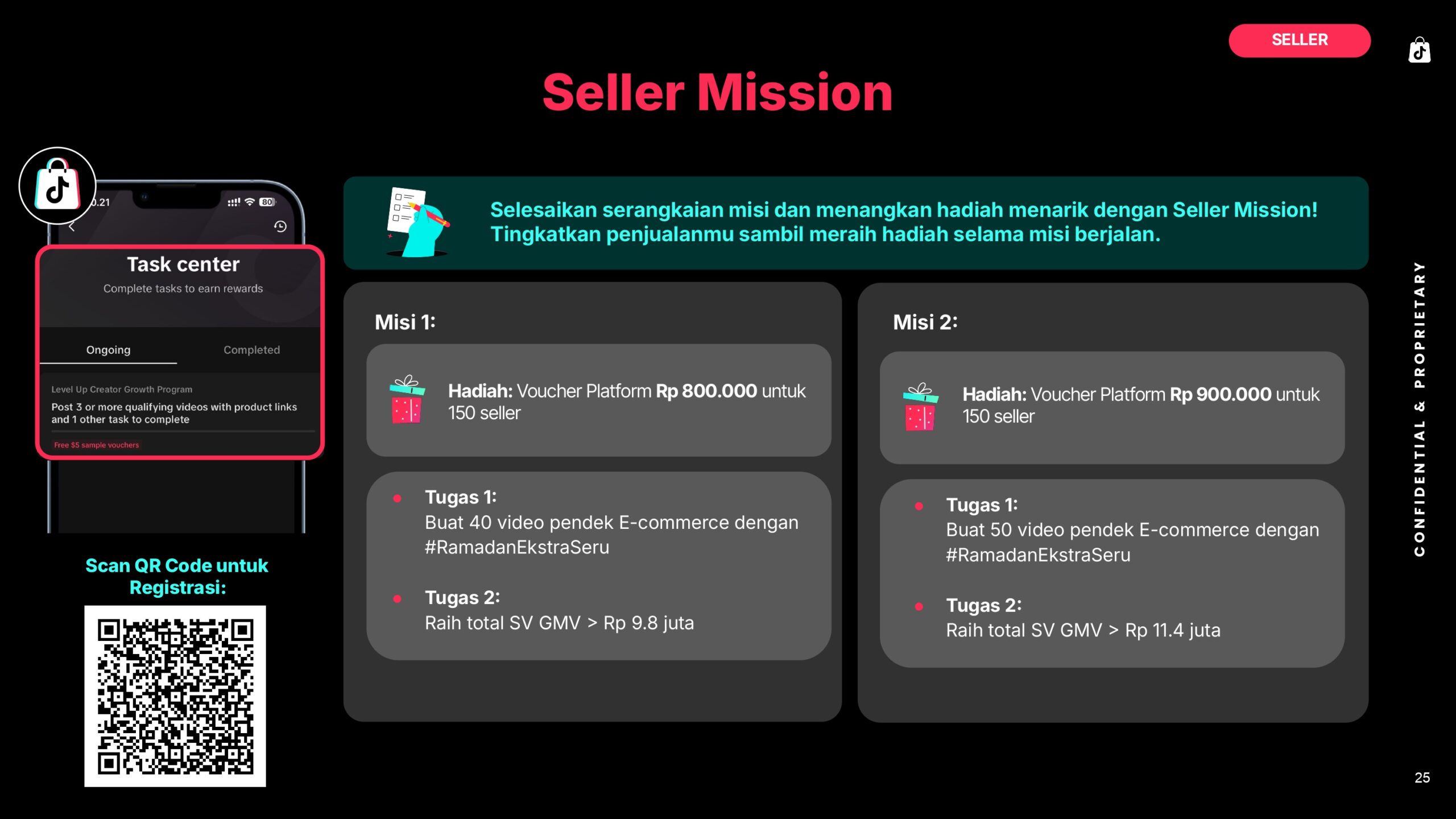 SELLER

Seller Mission

0.21 80

Task center
Complete tasks to earn rewards

Ongoing
Completed

Level Up Creator Growth Program
Post 3 or more qualifying videos with product links and 1 other task to complete
Free $5 sample vouchers

Scan QR Code untuk Registrasi:

Selesaikan serangkaian misi dan menangkan hadiah menarik dengan Seller Mission! Tingkatkan penjualanmu sambil meraih hadiah selama misi berjalan.

Misi 1:

Hadiah: Voucher Platform Rp 800.000 untuk 150 seller

Tugas 1:
Buat 40 video pendek E-commerce dengan #RamadanEkstraSeru

Tugas 2:
Raih total SV GMV > Rp 9.8 juta

Misi 2:

Hadiah: Voucher Platform Rp 900.000 untuk 150 seller

Tugas 1:
Buat 50 video pendek E-commerce dengan #RamadanEkstraSeru

Tugas 2:
Raih total SV GMV > Rp 11.4 juta

CONFIDENTIAL & PROPRIETARY

25